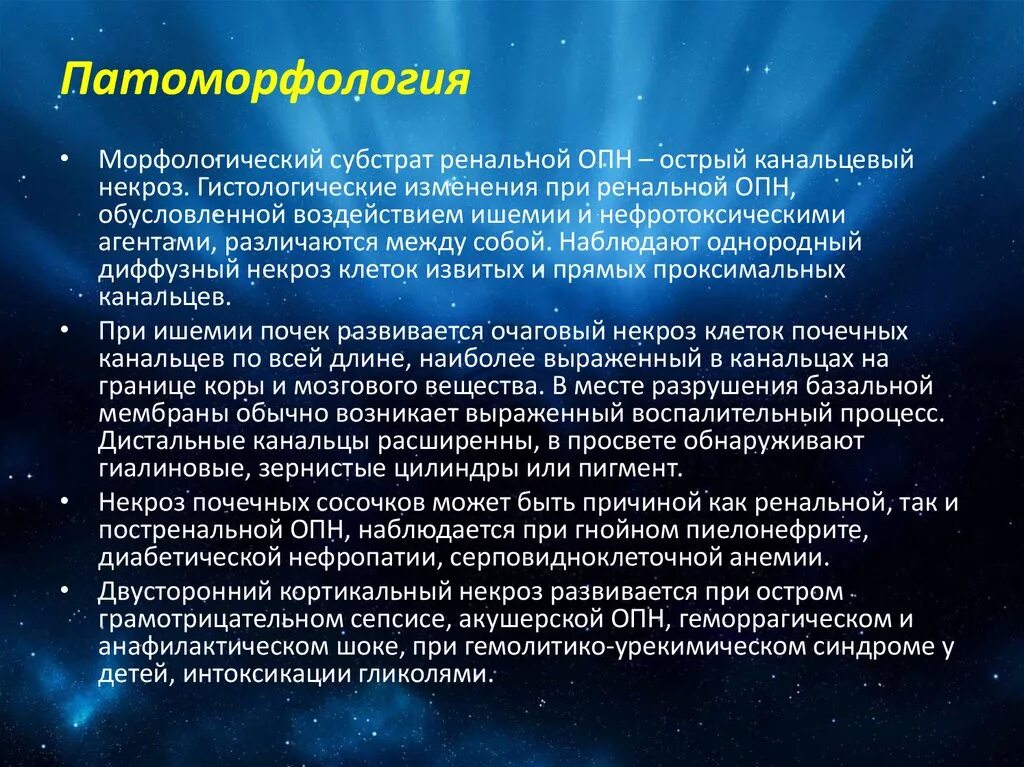 Патоморфология

• Морфологический субстрат ренальной ОПН – острый канальцевый некроз. Гистологические изменения при ренальной ОПН, обусловленной воздействием ишемии и нефротоксическими агентами, различаются между собой. Наблюдают однородный диффузный некроз клеток извитых и прямых проксимальных канальцев.

• При ишемии почек развивается очаговый некроз клеток почечных канальцев по всей длине, наиболее выраженный в канальцах на границе коры и мозгового вещества. В месте разрушения базальной мембраны обычно возникает выраженный воспалительный процесс. Дистальные канальцы расширенны, в просвете обнаруживают гиалиновые, зернистые цилиндры или пигмент.

• Некроз почечных сосочков может быть причиной как ренальной, так и постренальной ОПН, наблюдается при гнойном пиелонефрите, диабетической нефропатии, серповидноклеточной анемии.

• Двусторонний кортикальный некроз развивается при остром грамотрицательном сепсисе, акушерской ОПН, геморрагическом и анафилактическом шоке, при гемолитико-урекимическом синдроме у детей, интоксикации гликолями.